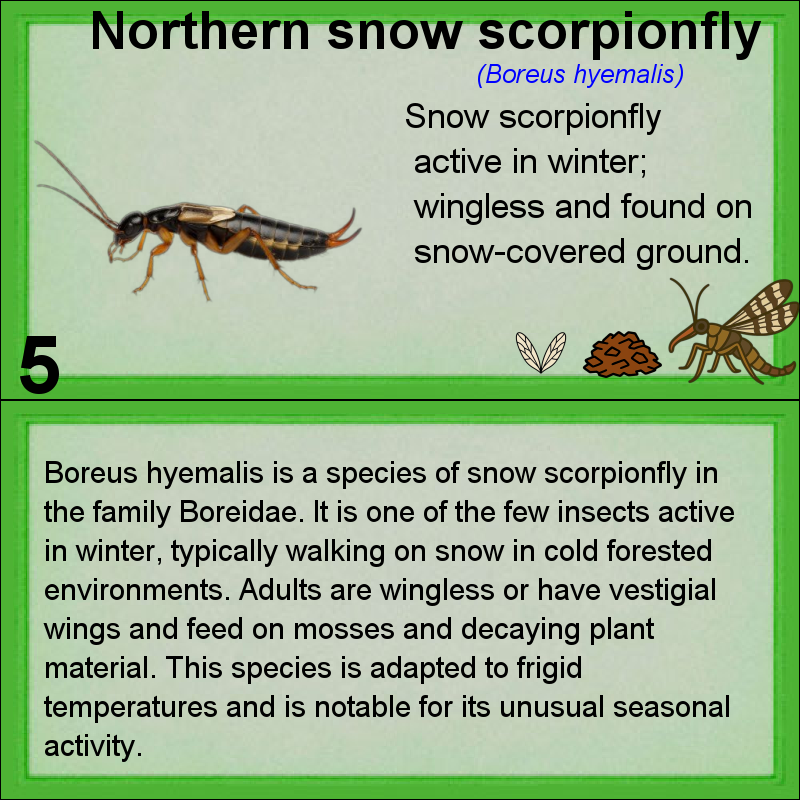 Northern snow scorpionfly

(Boreus hyemalis)

Snow scorpionfly active in winter; wingless and found on snow-covered ground.

5

Boreus hyemalis is a species of snow scorpionfly in the family Boreidae. It is one of the few insects active in winter, typically walking on snow in cold forested environments. Adults are wingless or have vestigial wings and feed on mosses and decaying plant material. This species is adapted to frigid temperatures and is notable for its unusual seasonal activity.